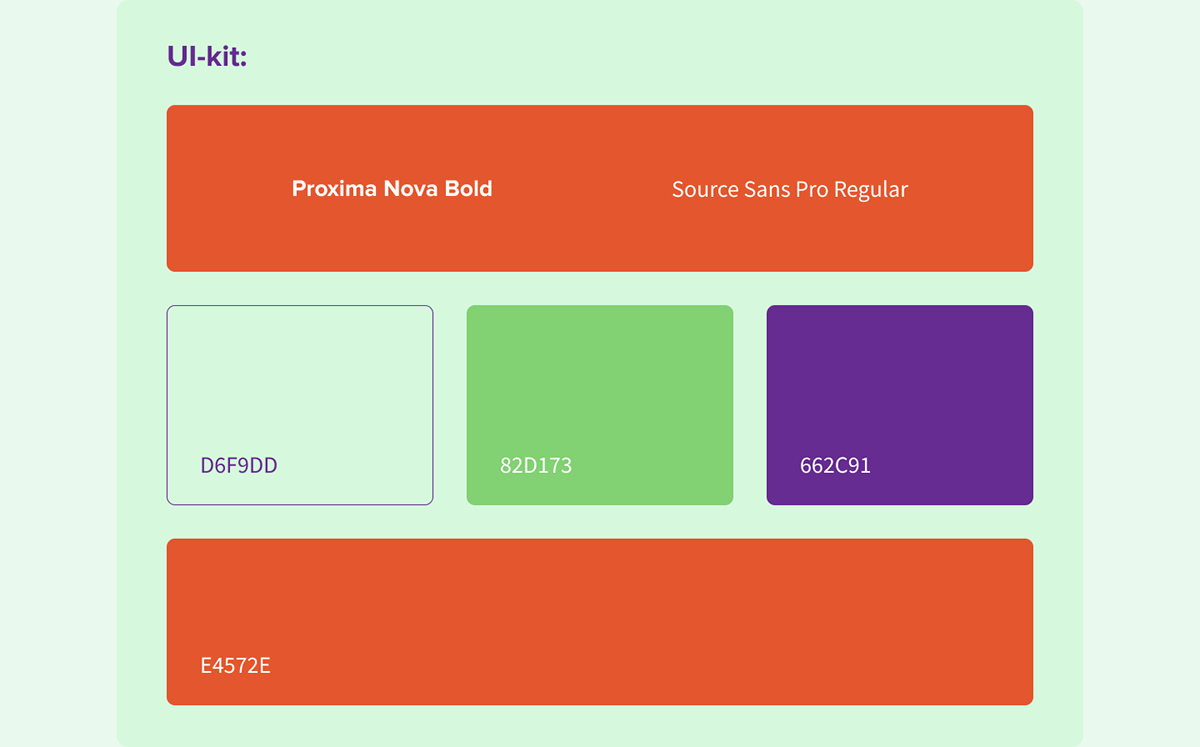 UI-kit:

Proxima Nova Bold

Source Sans Pro Regular

D6F9DD

82D173

662C91

E4572E